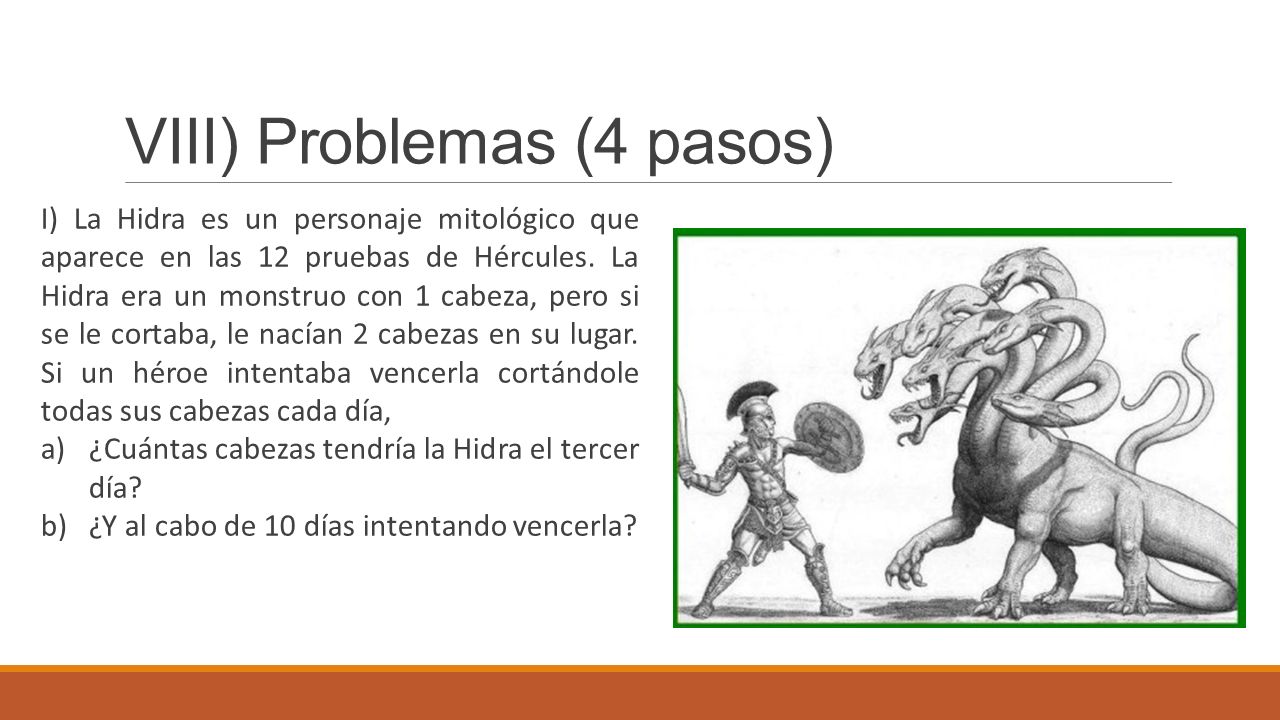 VIII) Problemas (4 pasos)

I) La Hidra es un personaje mitológico que aparece en las 12 pruebas de Hércules. La Hidra era un monstruo con 1 cabeza, pero si se le cortaba, le nacían 2 cabezas en su lugar. Si un héroe intentaba vencerla cortándole todas sus cabezas cada día,

a) ¿Cuántas cabezas tendría la Hidra el tercer día?
b) ¿Y al cabo de 10 días intentando vencerla?